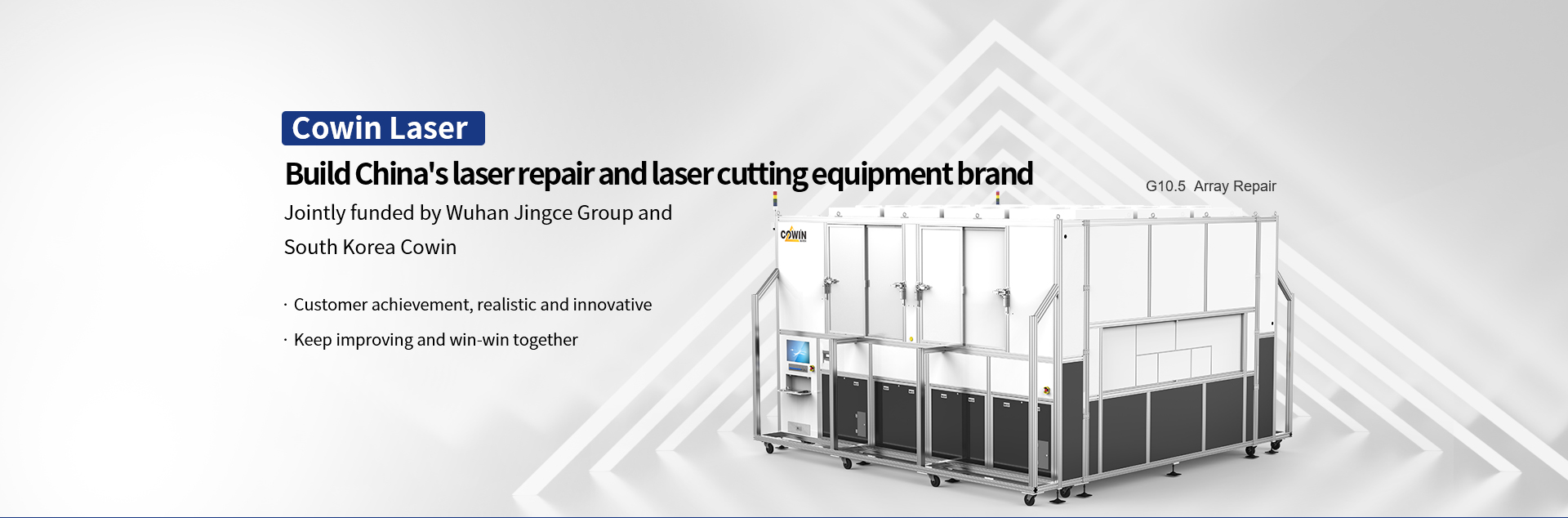 Cowin Laser

Build China's laser repair and laser cutting equipment brand

Jointly funded by Wuhan Jingce Group and South Korea Cowin

· Customer achievement, realistic and innovative

· Keep improving and win-win together

G10.5 Array Repair

COWIN